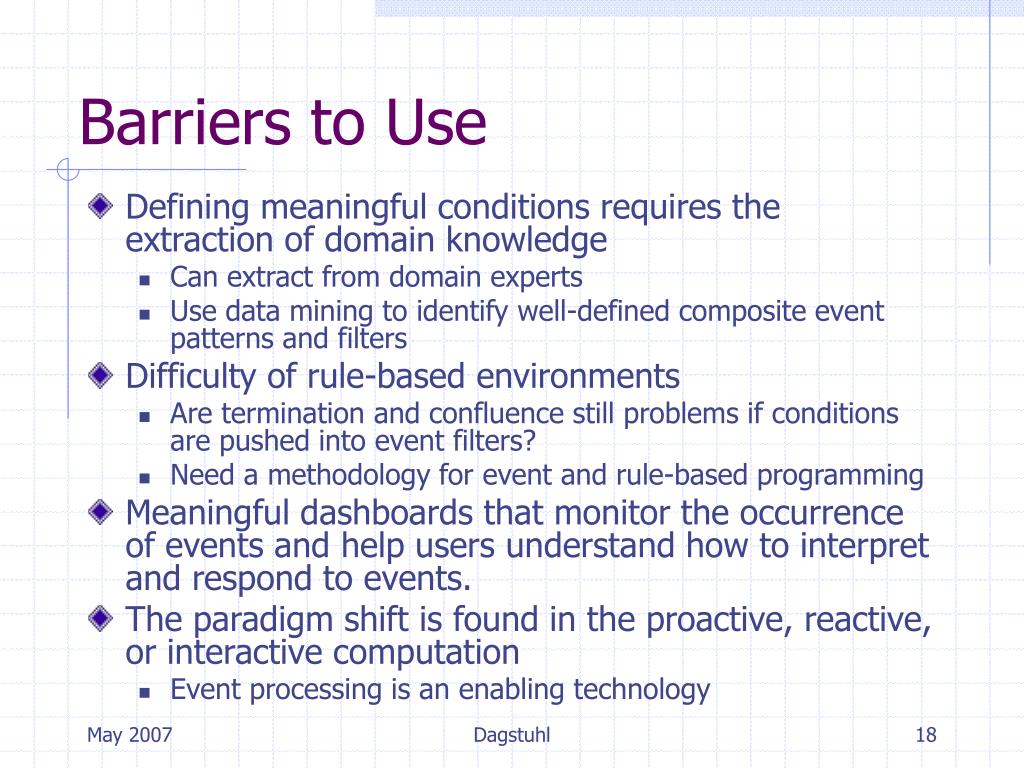 Barriers to Use

Defining meaningful conditions requires the extraction of domain knowledge

Can extract from domain experts

Use data mining to identify well-defined composite event patterns and filters

Difficulty of rule-based environments

Are termination and confluence still problems if conditions are pushed into event filters?

Need a methodology for event and rule-based programming

Meaningful dashboards that monitor the occurrence of events and help users understand how to interpret and respond to events.

The paradigm shift is found in the proactive, reactive, or interactive computation

Event processing is an enabling technology

May 2007

Dagstuhl

18